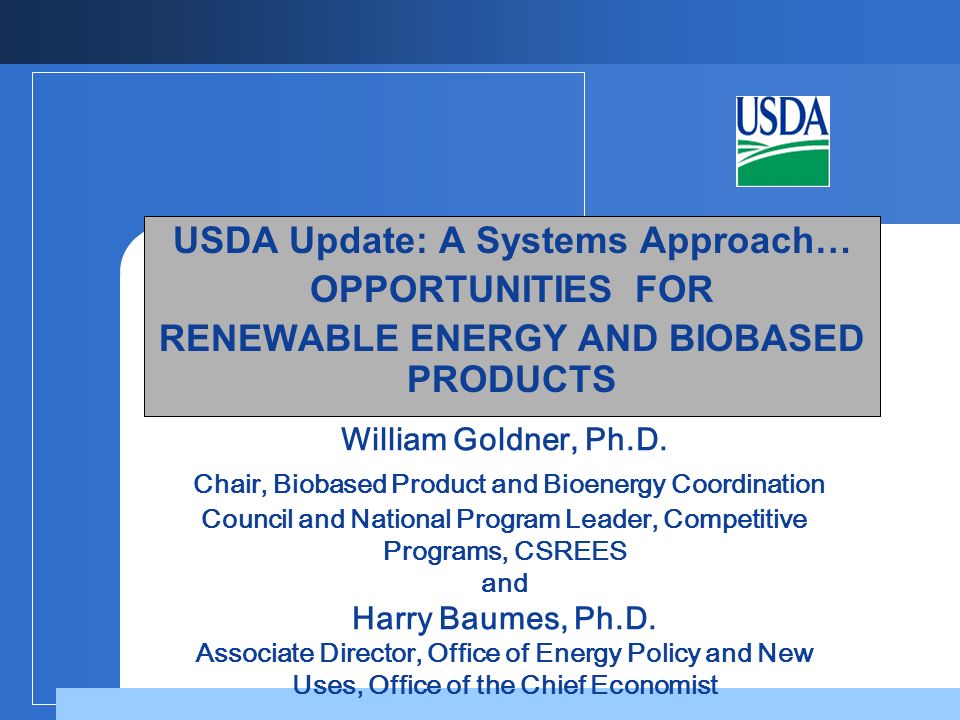 USDA

USDA Update: A Systems Approach…
OPPORTUNITIES FOR
RENEWABLE ENERGY AND BIOBASED PRODUCTS

William Goldner, Ph.D.

Chair, Biobased Product and Bioenergy Coordination Council and National Program Leader, Competitive Programs, CSREES

and

Harry Baumes, Ph.D.

Associate Director, Office of Energy Policy and New Uses, Office of the Chief Economist